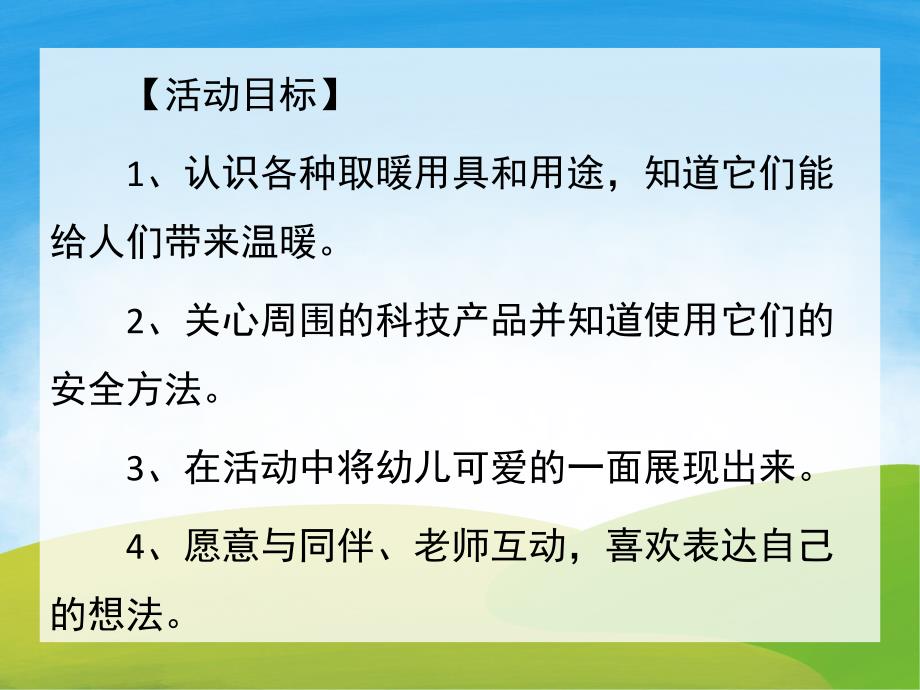 【活动目标】

1、认识各种取暖用具和用途，知道它们能给人们带来温暖。

2、关心周围的科技产品并知道使用它们的安全方法。

3、在活动中将幼儿可爱的一面展现出来。

4、愿意与同伴、老师互动，喜欢表达自己的想法。